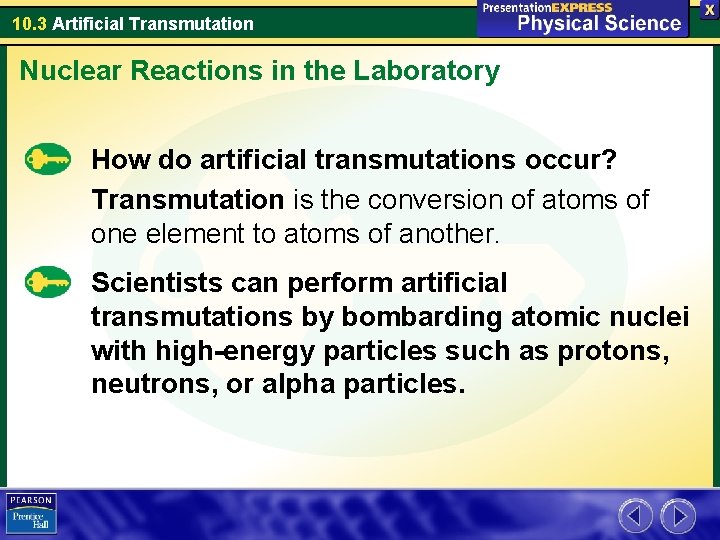 10.3 Artificial Transmutation

PresentationEXPRESS
Physical Science

X

Nuclear Reactions in the Laboratory

How do artificial transmutations occur?

Transmutation is the conversion of atoms of one element to atoms of another.

Scientists can perform artificial transmutations by bombarding atomic nuclei with high-energy particles such as protons, neutrons, or alpha particles.

PEARSON
Prentice Hall